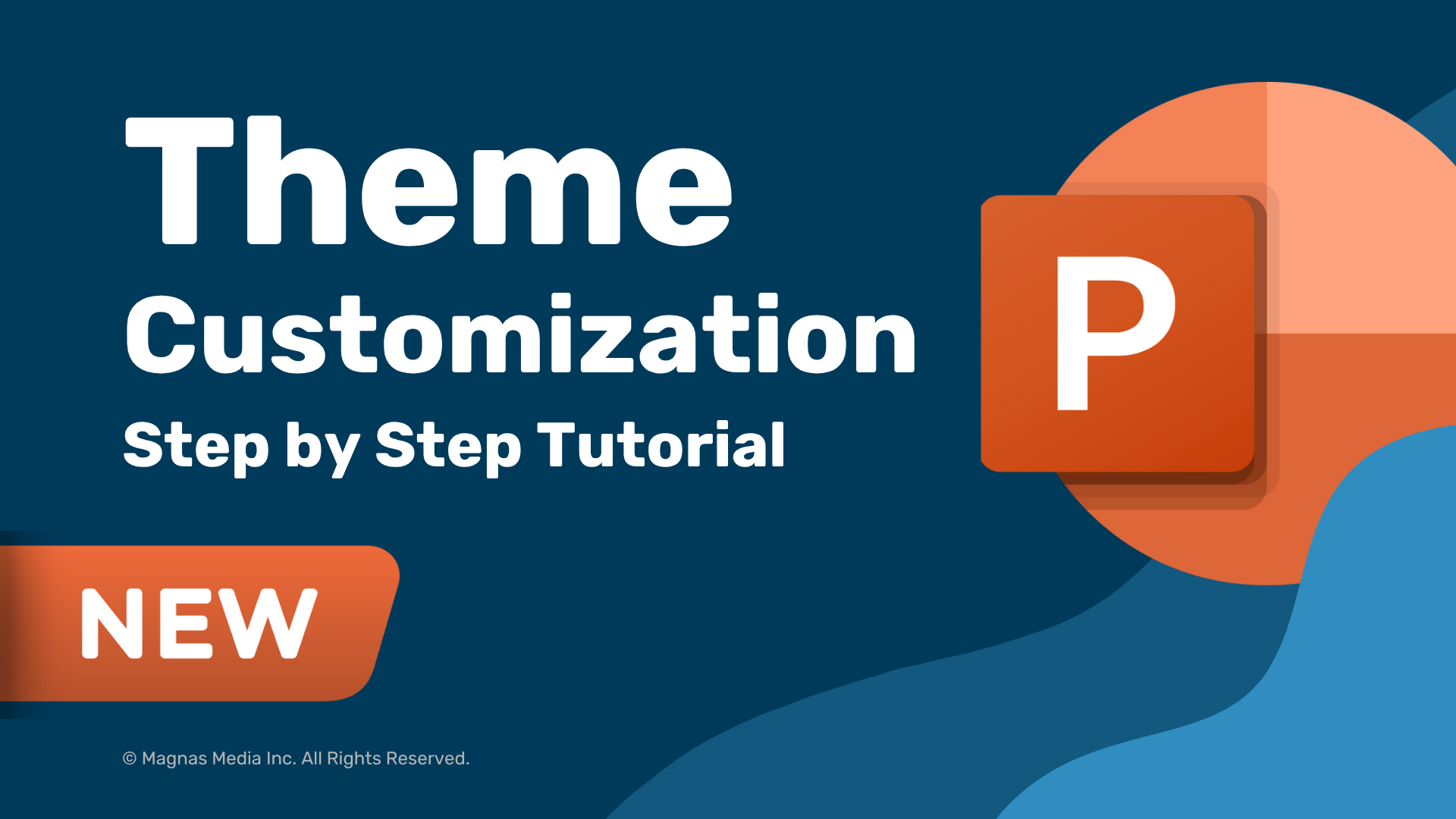 Theme Customization
Step by Step Tutorial

P

NEW

© Magnas Media Inc. All Rights Reserved.